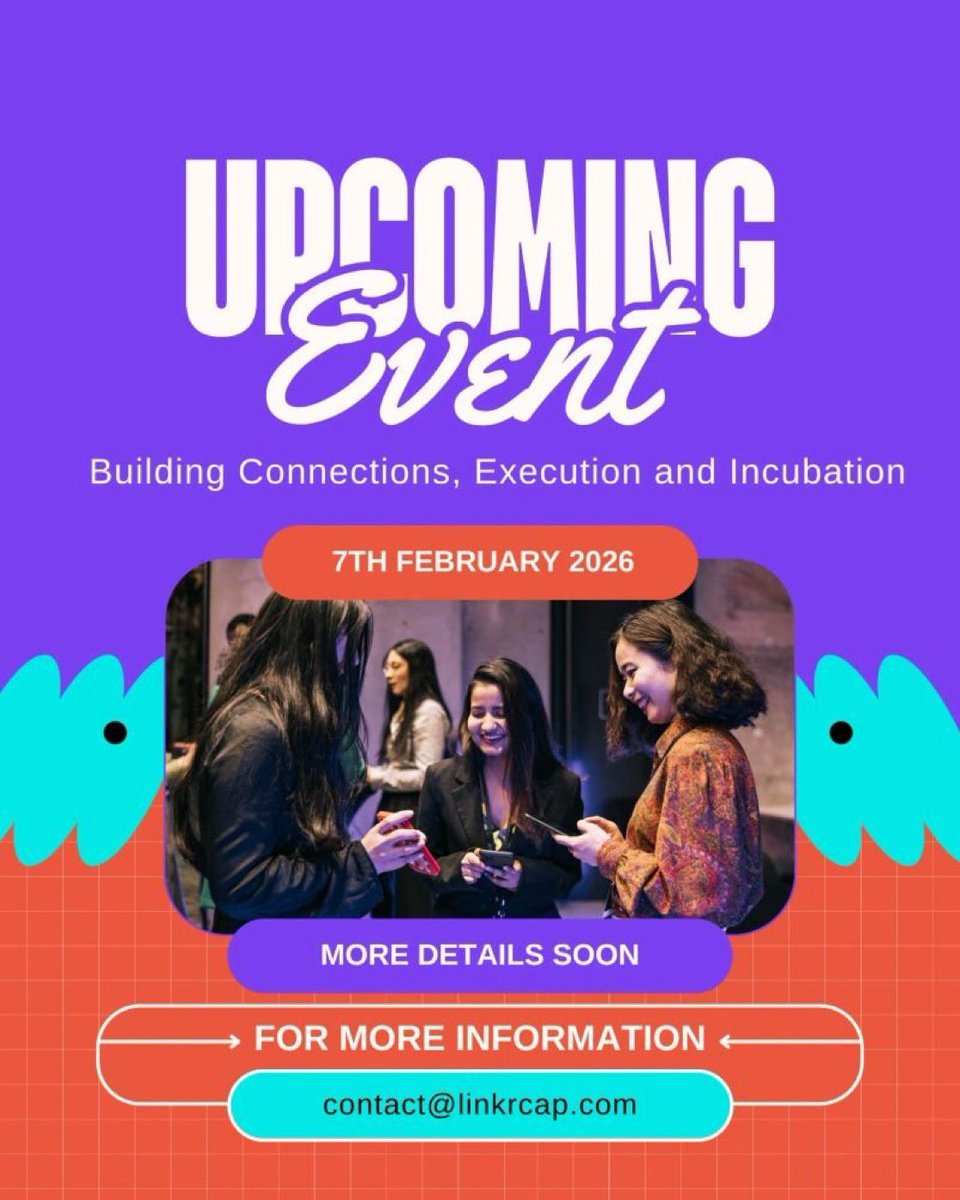 UPCOMING
Event

Building Connections, Execution and Incubation

7TH FEBRUARY 2026

MORE DETAILS SOON

FOR MORE INFORMATION

contact@linkrcap.com